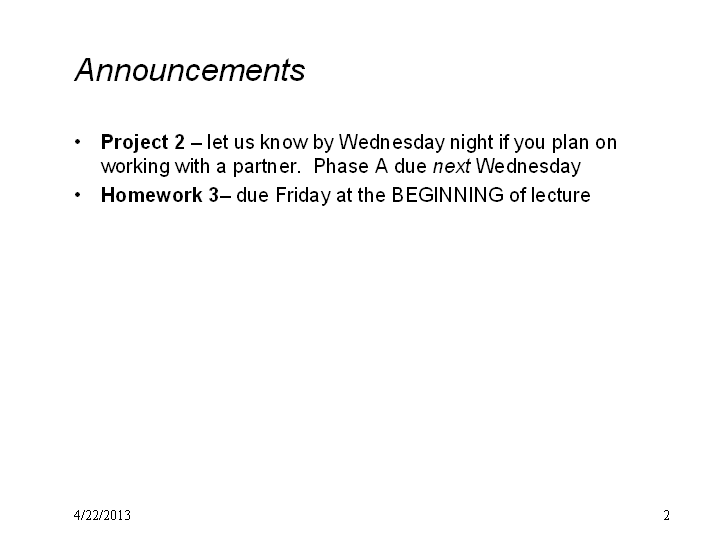 Announcements

• Project 2 – let us know by Wednesday night if you plan on working with a partner. Phase A due next Wednesday
• Homework 3– due Friday at the BEGINNING of lecture

4/22/2013

2